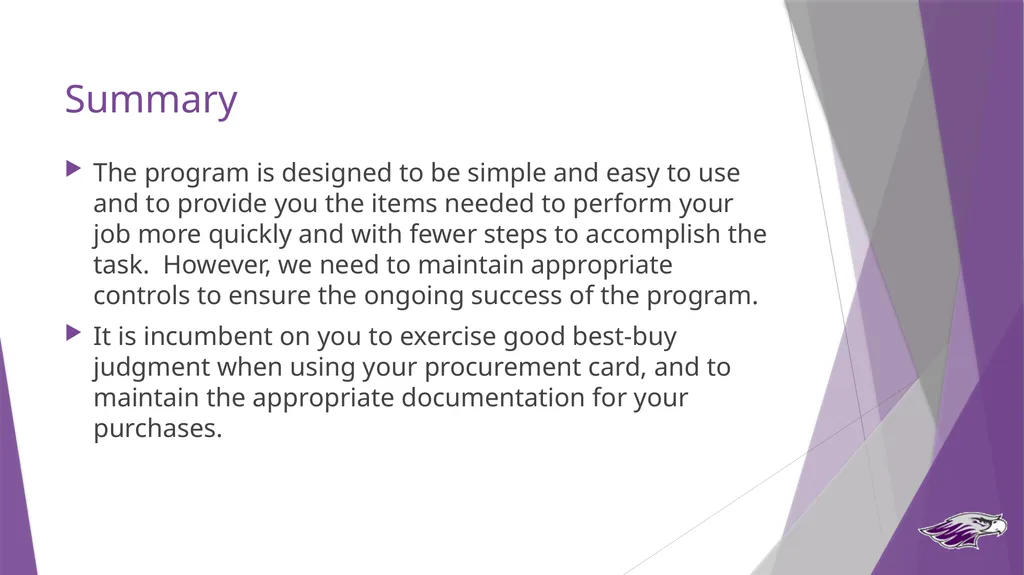 Summary

The program is designed to be simple and easy to use and to provide you the items needed to perform your job more quickly and with fewer steps to accomplish the task. However, we need to maintain appropriate controls to ensure the ongoing success of the program.

It is incumbent on you to exercise good best-buy judgment when using your procurement card, and to maintain the appropriate documentation for your purchases.